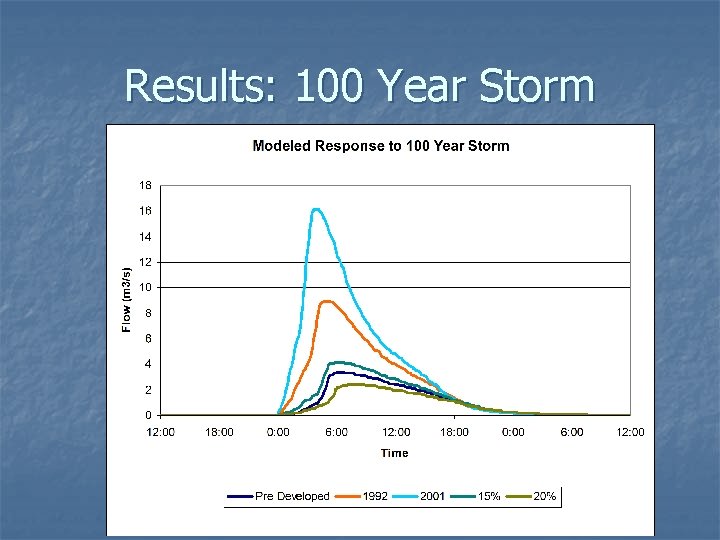 Results: 100 Year Storm

Modeled Response to 100 Year Storm

Flow (m3/s)

18
16
14
12
10
8
6
4
2
0

12:00 18:00 0:00 6:00 12:00 18:00 0:00 6:00 12:00

Time

Pre Developed 1992 2001 15% 20%